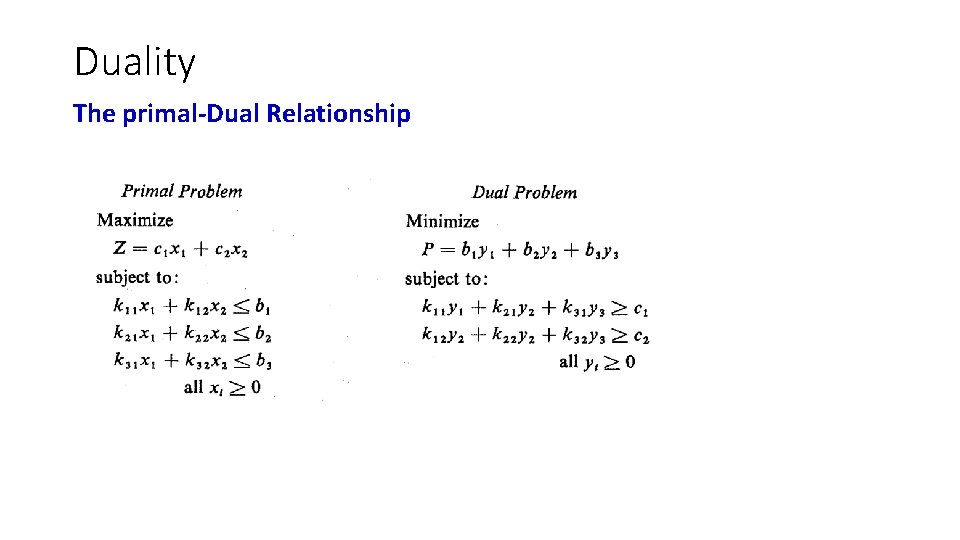 Duality

The primal-Dual Relationship

Primal Problem

Maximize

$Z = c_1x_1 + c_2x_2$

subject to:

$k_{11}x_1 + k_{12}x_2 \leq b_1$

$k_{21}x_1 + k_{22}x_2 \leq b_2$

$k_{31}x_1 + k_{32}x_2 \leq b_3$

all $x_i \geq 0$

Dual Problem

Minimize

$P = b_1y_1 + b_2y_2 + b_3y_3$

subject to:

$k_{11}y_1 + k_{21}y_2 + k_{31}y_3 \geq c_1$

$k_{12}y_2 + k_{22}y_2 + k_{32}y_3 \geq c_2$

all $y_i \geq 0$